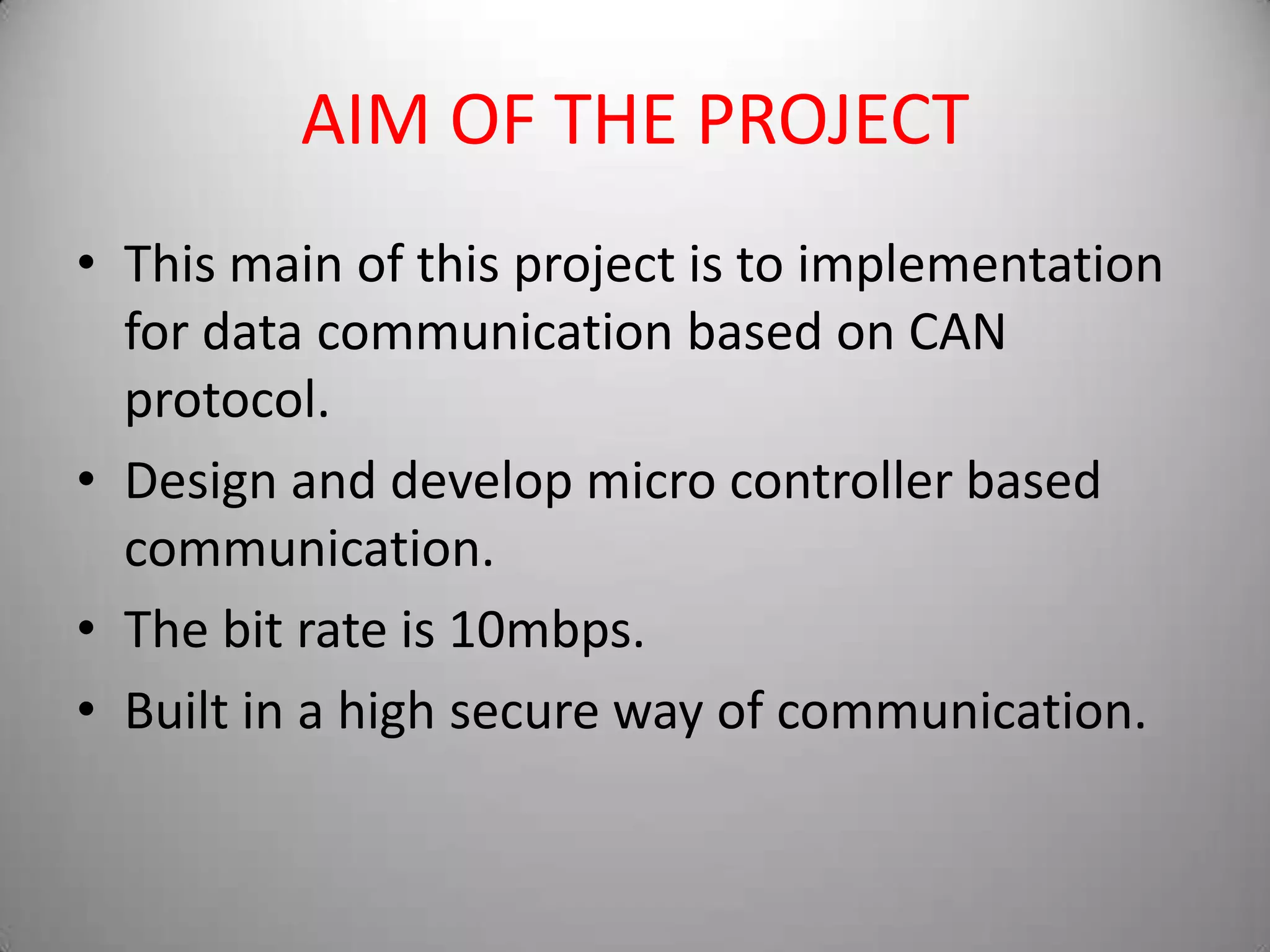 AIM OF THE PROJECT

• This main of this project is to implementation for data communication based on CAN protocol.

• Design and develop micro controller based communication.

• The bit rate is 10mbps.

• Built in a high secure way of communication.